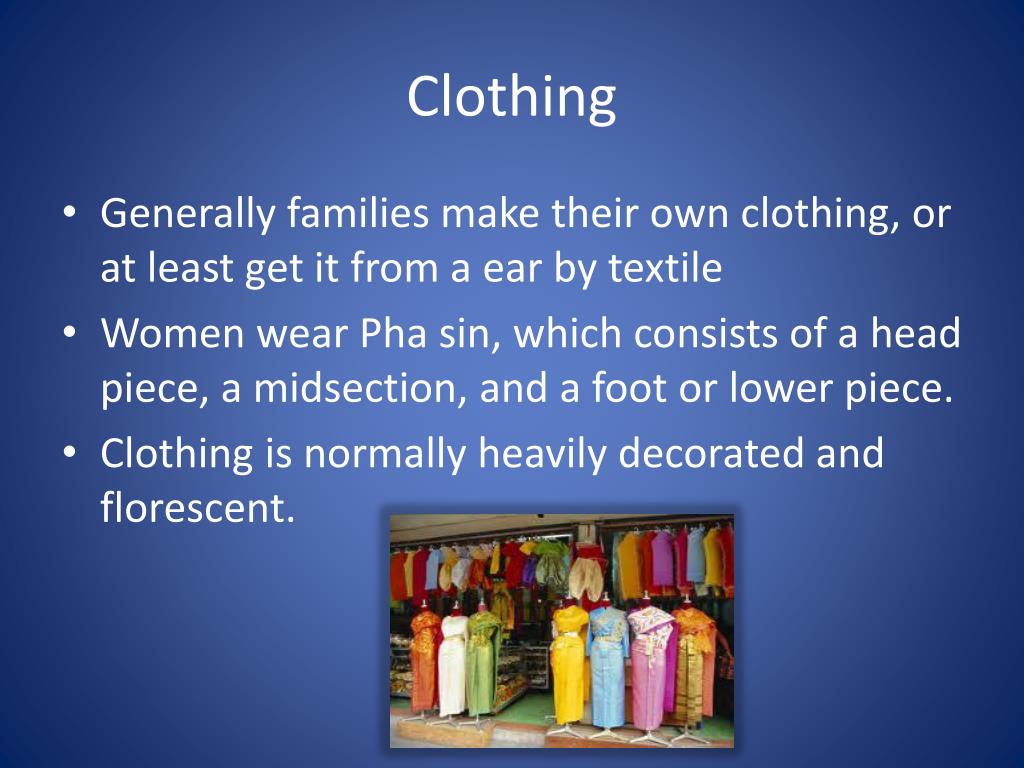 Clothing

• Generally families make their own clothing, or at least get it from a ear by textile
• Women wear Pha sin, which consists of a head piece, a midsection, and a foot or lower piece.
• Clothing is normally heavily decorated and florescent.